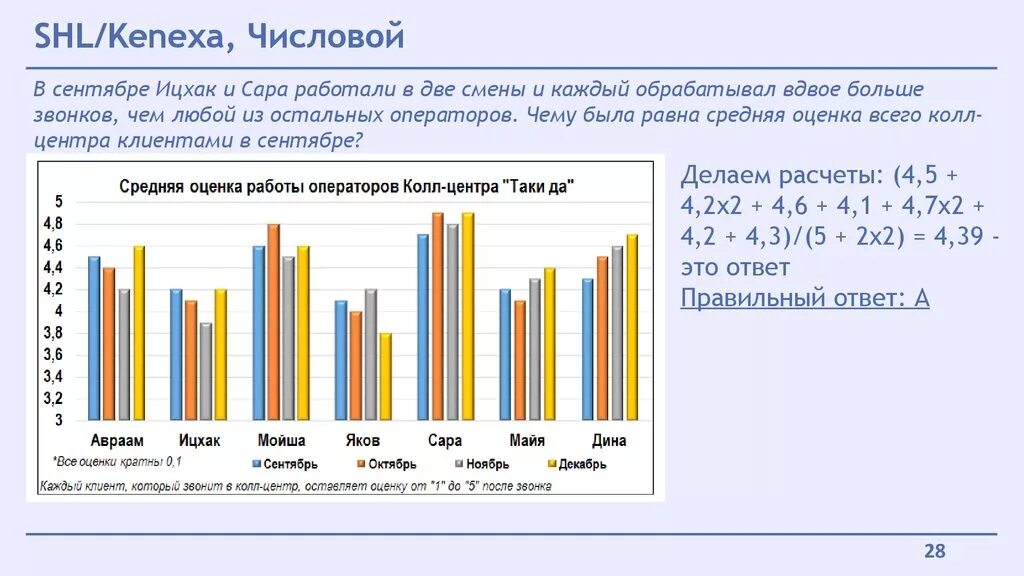 SHL/Kenexa, Числовой

В сентябре Ицхак и Сара работали в две смены и каждый обрабатывал вдвое больше звонков, чем любой из остальных операторов. Чему была равна средняя оценка всего колл-центра клиентами в сентябре?

Средняя оценка работы операторов Колл-центра "Таки да"

5
4,8
4,6
4,4
4,2
4
3,8
3,6
3,4
3,2
3

Авраам Ицхак Мойша Яков Сара Майя Дина

*Все оценки кратны 0,1

Сентябрь Октябрь Ноябрь Декабрь

Каждый клиент, который звонит в колл-центр, оставляет оценку от "1" до "5" после звонка

Делаем расчеты: (4,5 + 4,2х2 + 4,6 + 4,1 + 4,7х2 + 4,2 + 4,3)/(5 + 2х2) = 4,39 - это ответ

Правильный ответ: А

28